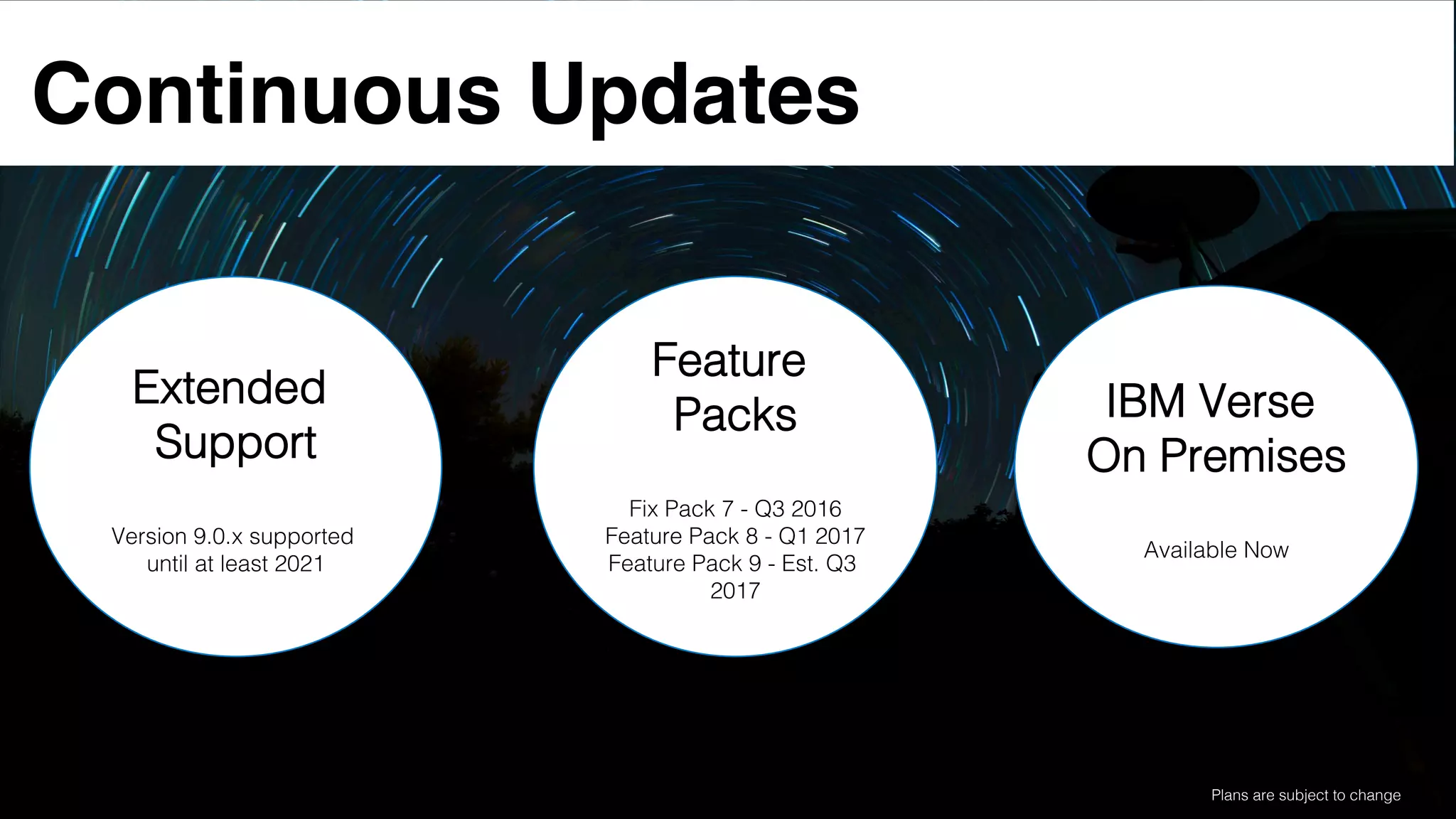 Continuous Updates

Extended Support

Version 9.0.x supported until at least 2021

Feature Packs

Fix Pack 7 - Q3 2016
Feature Pack 8 - Q1 2017
Feature Pack 9 - Est. Q3 2017

IBM Verse On Premises

Available Now

Plans are subject to change